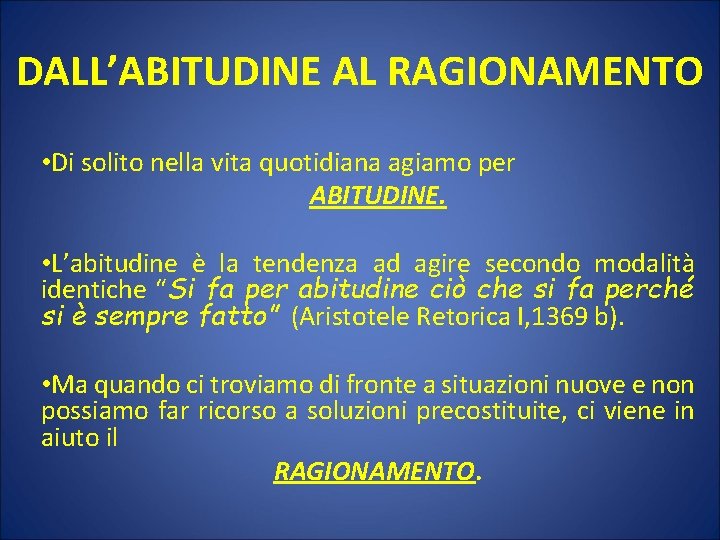 DALL'ABITUDINE AL RAGIONAMENTO

• Di solito nella vita quotidiana agiamo per ABITUDINE.

• L'abitudine è la tendenza ad agire secondo modalità identiche "Si fa per abitudine ciò che si fa perché si è sempre fatto" (Aristotele Retorica I,1369 b).

• Ma quando ci troviamo di fronte a situazioni nuove e non possiamo far ricorso a soluzioni precostituite, ci viene in aiuto il RAGIONAMENTO.